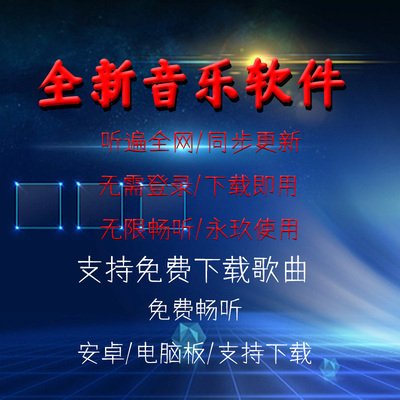 全新音乐软件

听遍全网/同步更新

无需登录/下载即用

无限畅听/永玖使用

支持免费下载歌曲

免费畅听

安卓/电脑板/支持下载